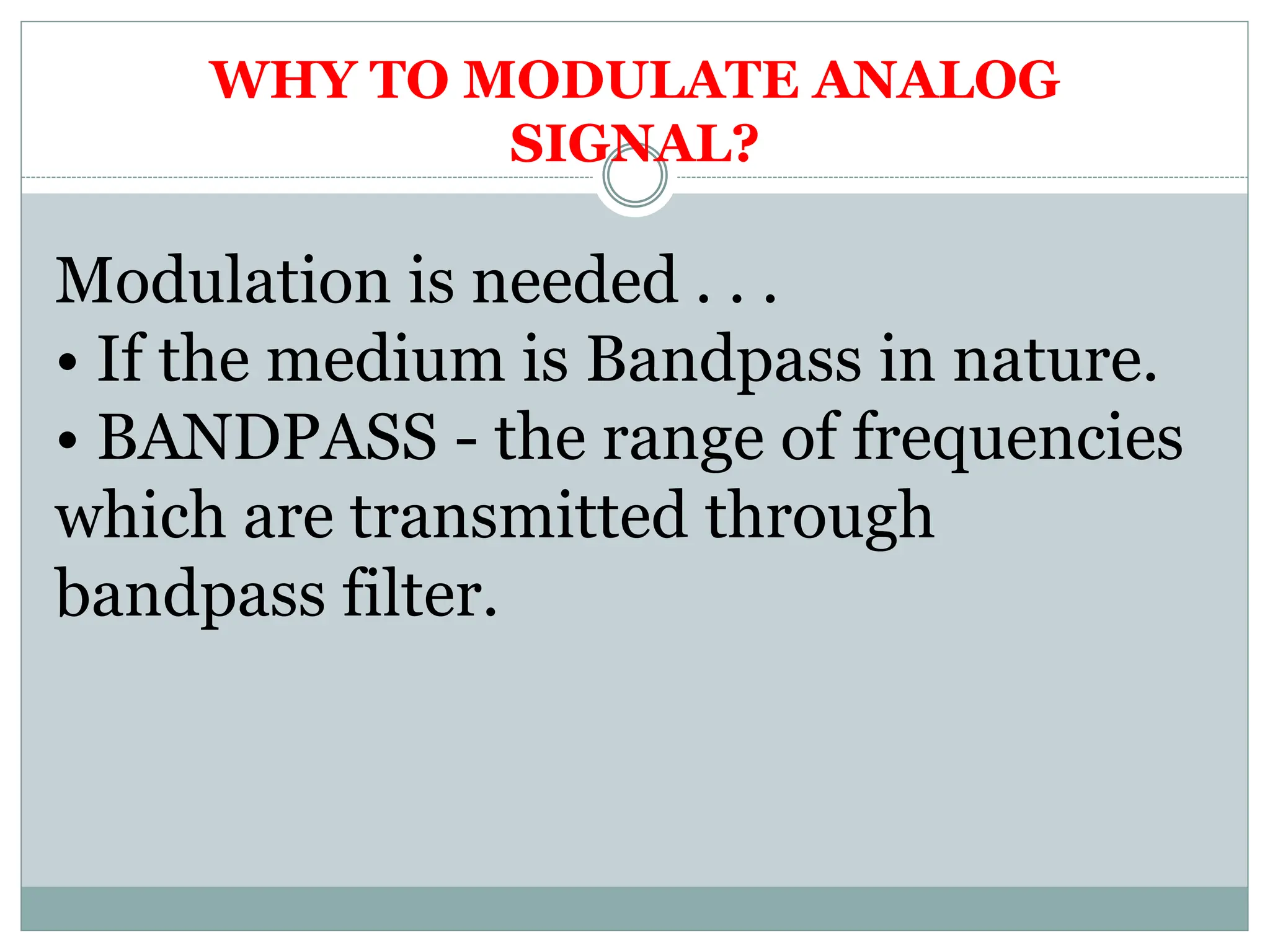 WHY TO MODULATE ANALOG SIGNAL?

Modulation is needed . . .
• If the medium is Bandpass in nature.
• BANDPASS - the range of frequencies which are transmitted through bandpass filter.